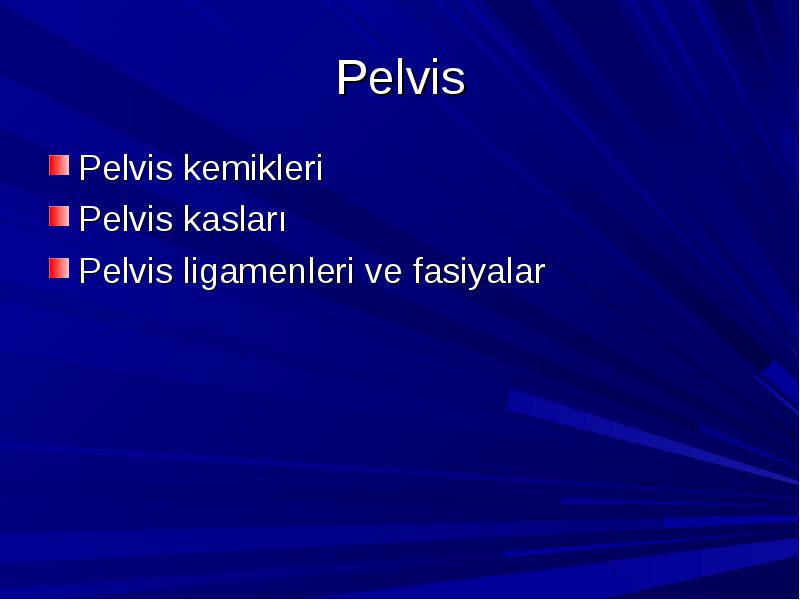 Pelvis

Pelvis kemikleri
Pelvis kasları
Pelvis ligamenleri ve fasiyalar